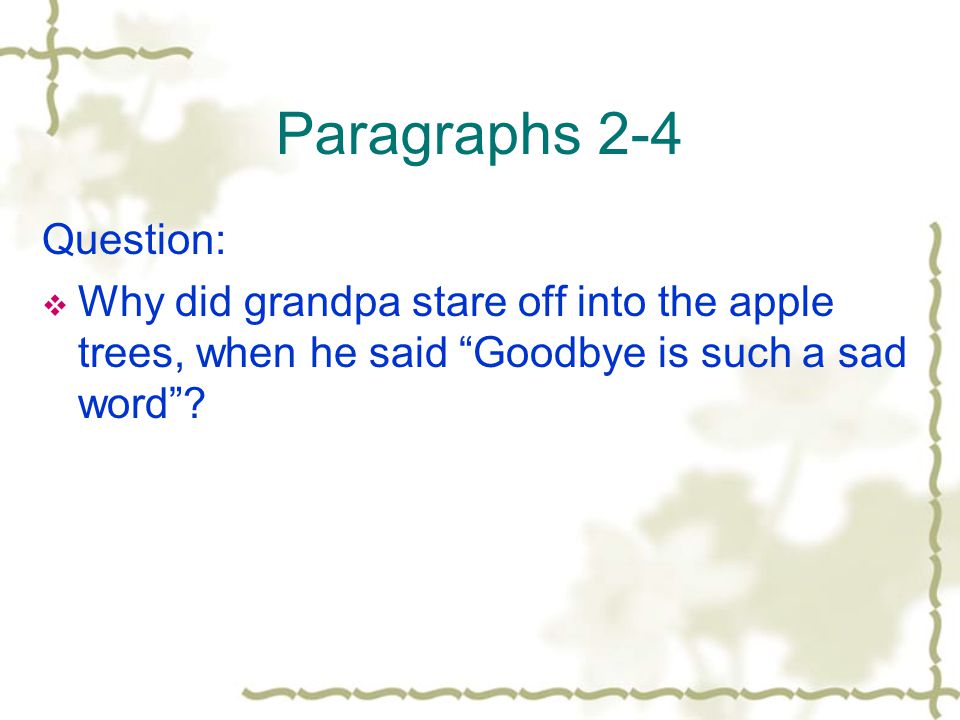 Paragraphs 2-4

Question:

❖ Why did grandpa stare off into the apple trees, when he said “Goodbye is such a sad word”?